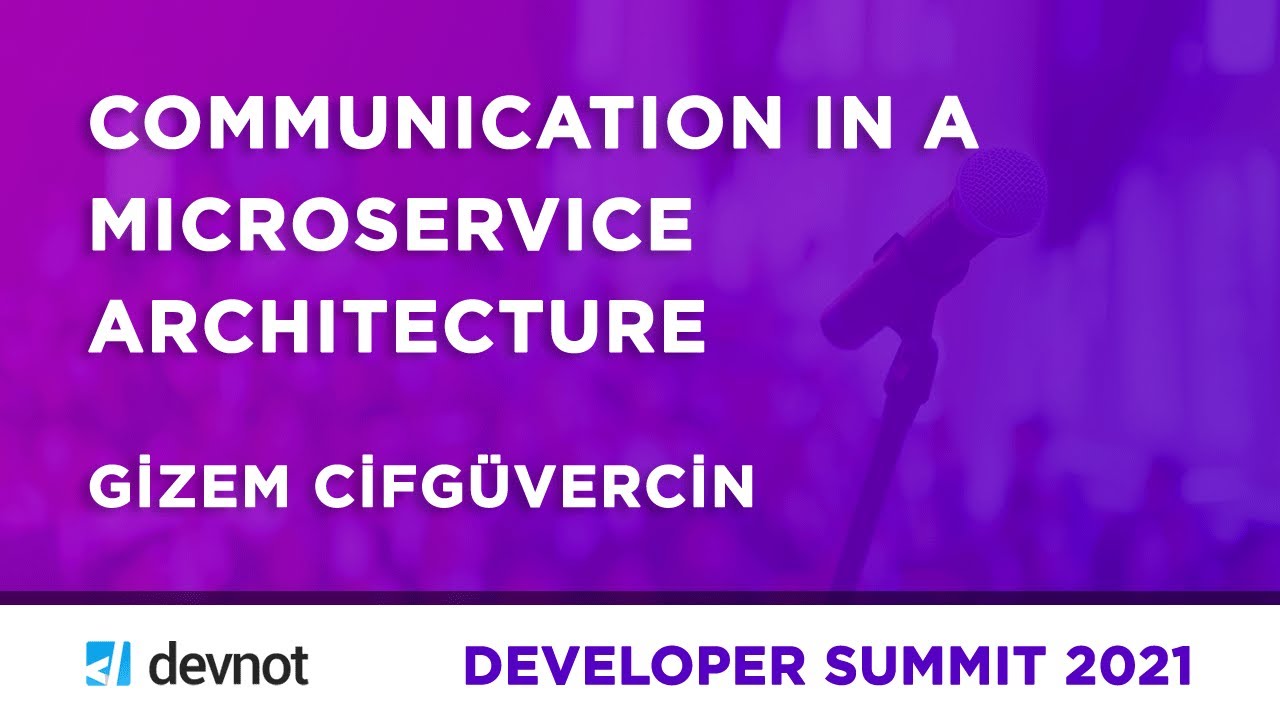 COMMUNICATION IN A MICROSERVICE ARCHITECTURE

GİZEM CİFGÜVERCİN

devnot

DEVELOPER SUMMIT 2021